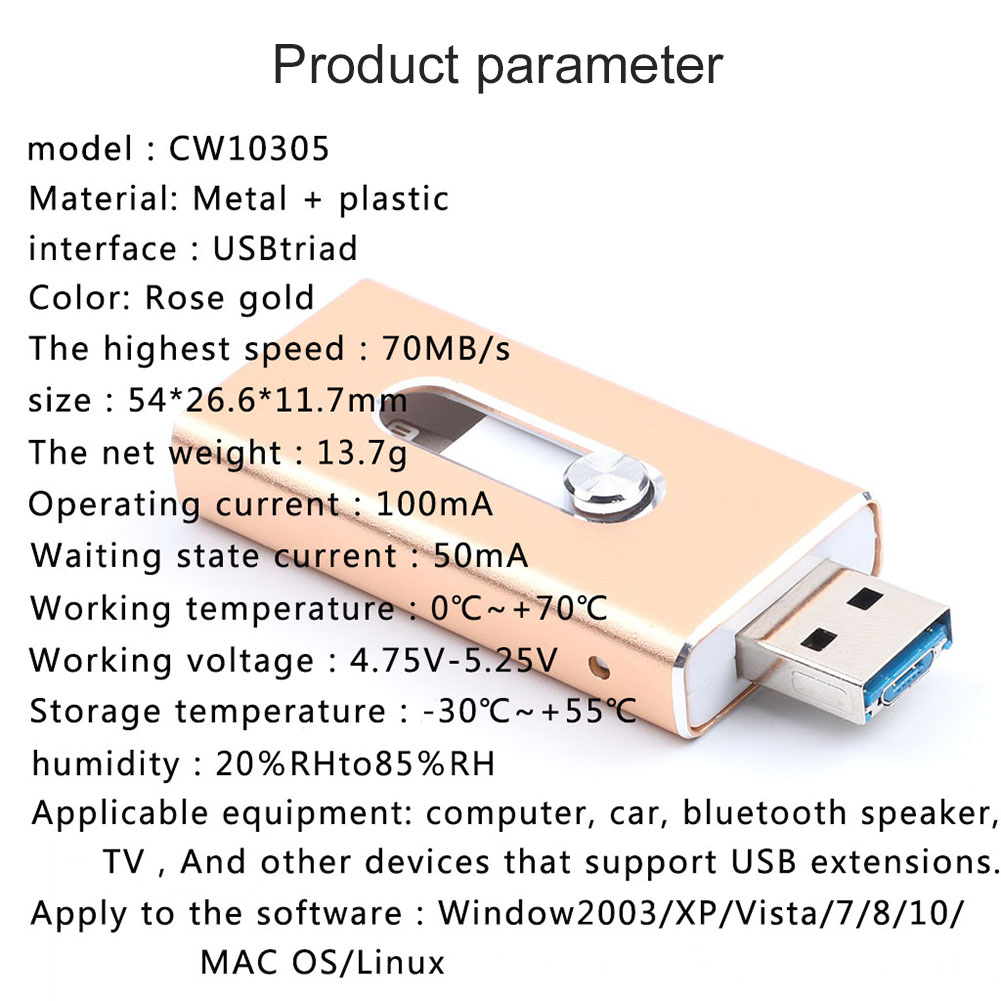 Product parameter

model : CW10305
Material: Metal + plastic
interface : USBtriad
Color: Rose gold
The highest speed : 70MB/s
size : 54*26.6*11.7mm
The net weight : 13.7g
Operating current : 100mA
Waiting state current : 50mA
Working temperature : 0℃~+70℃
Working voltage : 4.75V-5.25V
Storage temperature : -30℃~+55℃
humidity : 20%RHto85%RH
Applicable equipment: computer, car, bluetooth speaker, TV , And other devices that support USB extensions.
Apply to the software : Window2003/XP/Vista/7/8/10/ MAC OS/Linux